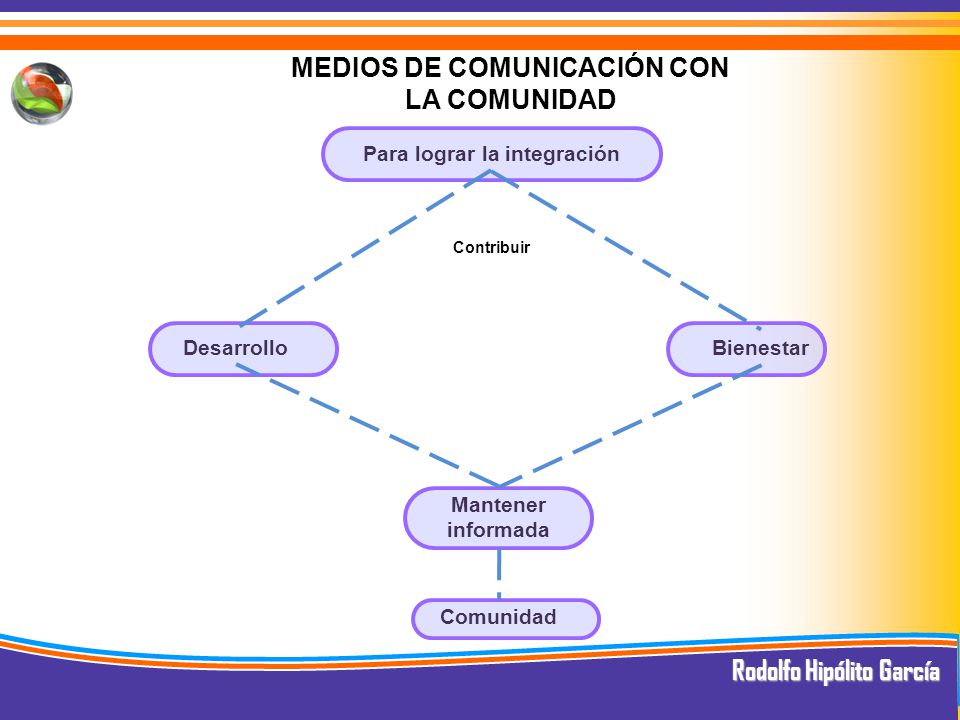 MEDIOS DE COMUNICACIÓN CON LA COMUNIDAD

Para lograr la integración

Contribuir

Desarrollo

Bienestar

Mantener informada

Comunidad

Rodolfo Hipólito García